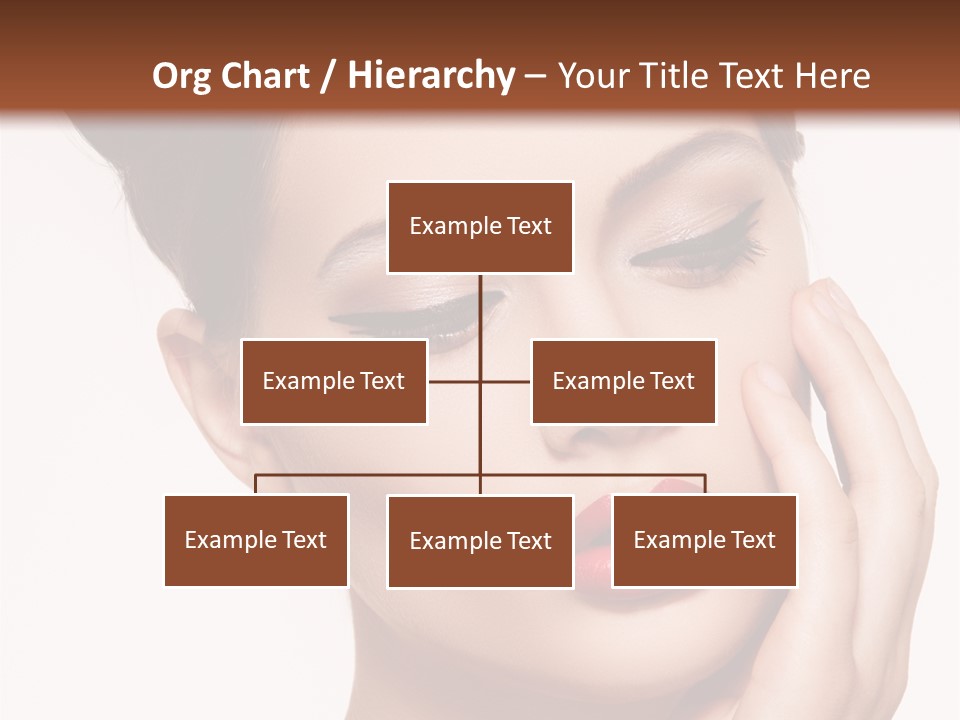 Org Chart / Hierarchy – Your Title Text Here

Example Text

Example Text

Example Text

Example Text

Example Text

Example Text